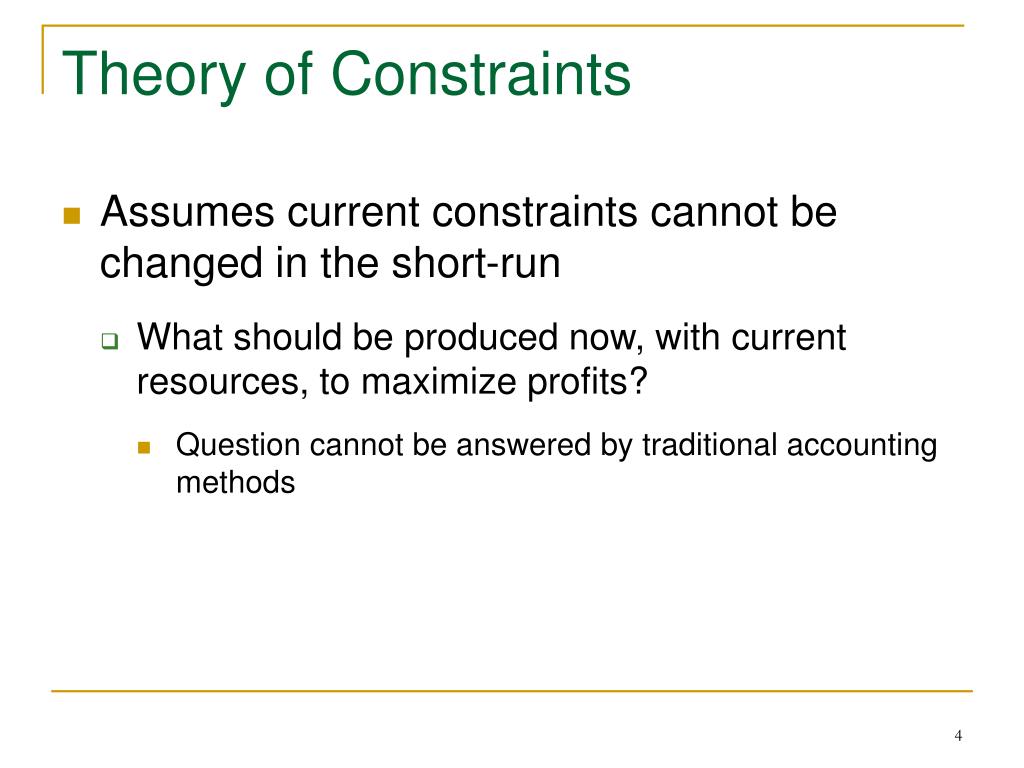 Theory of Constraints

Assumes current constraints cannot be changed in the short-run

What should be produced now, with current resources, to maximize profits?

Question cannot be answered by traditional accounting methods

4